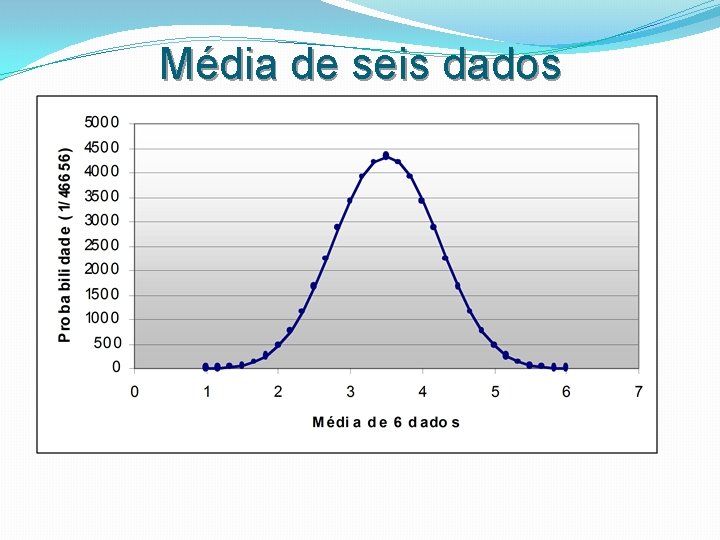 Média de seis dados

Probabilidade (1/46656)

5000
4500
4000
3500
3000
2500
2000
1500
1000
500
0

0 1 2 3 4 5 6 7

Média de 6 dados